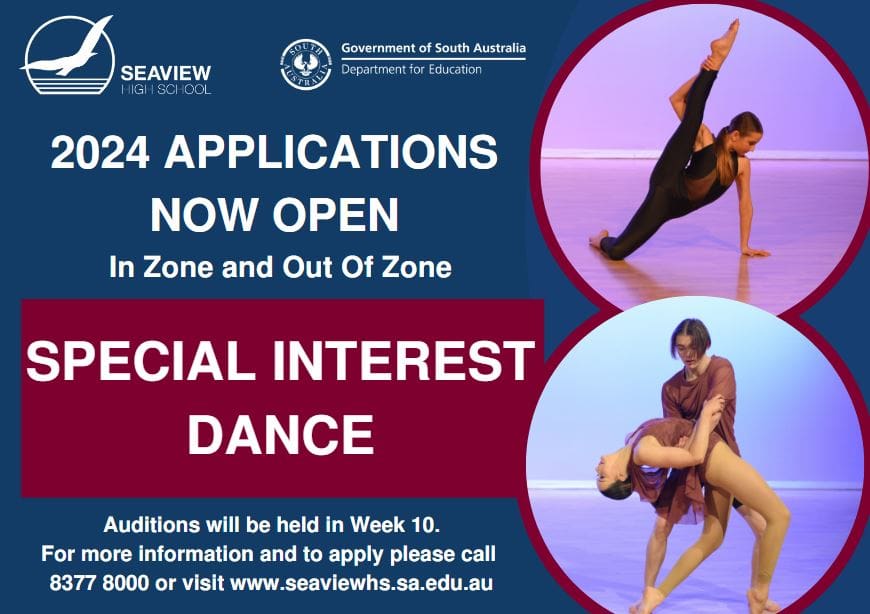 SEAVIEW
HIGH SCHOOL

SOUTH AUSTRALIA

Government of South Australia
Department for Education

2024 APPLICATIONS NOW OPEN

In Zone and Out Of Zone

SPECIAL INTEREST DANCE

Auditions will be held in Week 10.
For more information and to apply please call 8377 8000 or visit www.seaviewhs.sa.edu.au